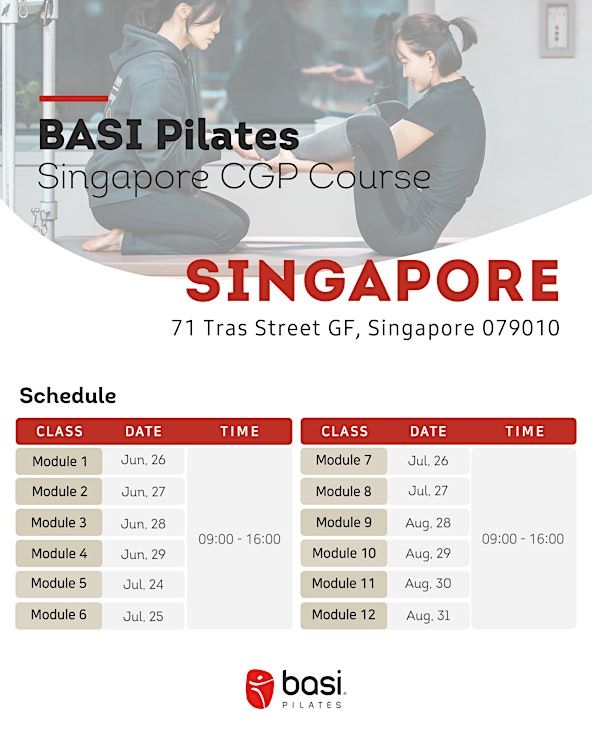 BASI Pilates
Singapore CGP Course

SINGAPORE
71 Tras Street GF, Singapore 079010

Schedule

| CLASS | DATE | TIME |
|---|---|---|
| Module 1 | Jun, 26 | 09:00 - 16:00 |
| Module 2 | Jun, 27 | |
| Module 3 | Jun, 28 | |
| Module 4 | Jun, 29 | |
| Module 5 | Jul, 24 | |
| Module 6 | Jul, 25 | |

| CLASS | DATE | TIME |
|---|---|---|
| Module 7 | Jul, 26 | 09:00 - 16:00 |
| Module 8 | Jul, 27 | |
| Module 9 | Aug, 28 | |
| Module 10 | Aug, 29 | |
| Module 11 | Aug, 30 | |
| Module 12 | Aug, 31 | |

basi
PILATES